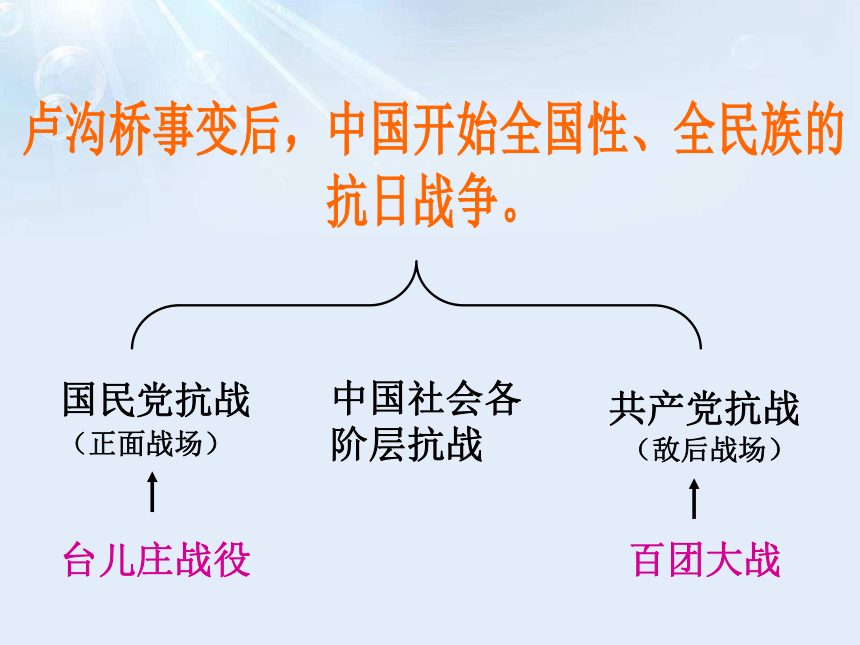 卢沟桥事变后，中国开始全国性、全民族的抗日战争。

国民党抗战
（正面战场）

台儿庄战役

中国社会各阶层抗战

共产党抗战
（敌后战场）

百团大战